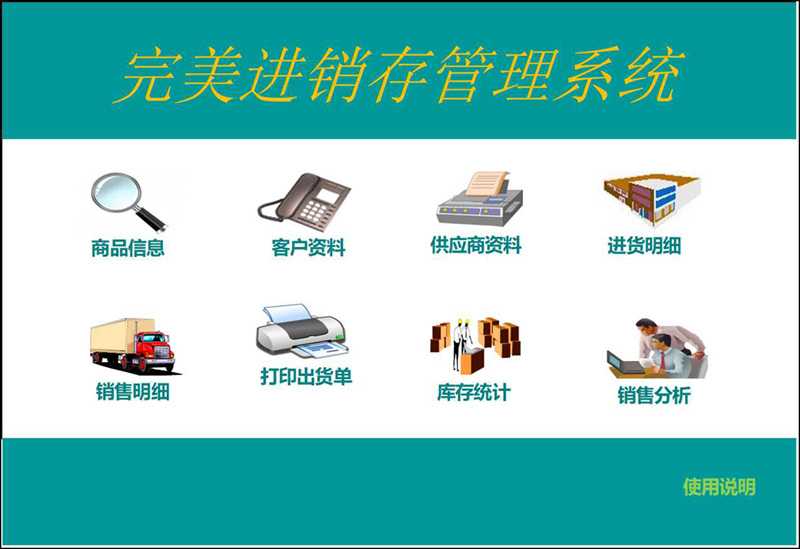 完美进销存管理系统

商品信息

客户资料

供应商资料

进货明细

销售明细

打印出货单

库存统计

销售分析

使用说明